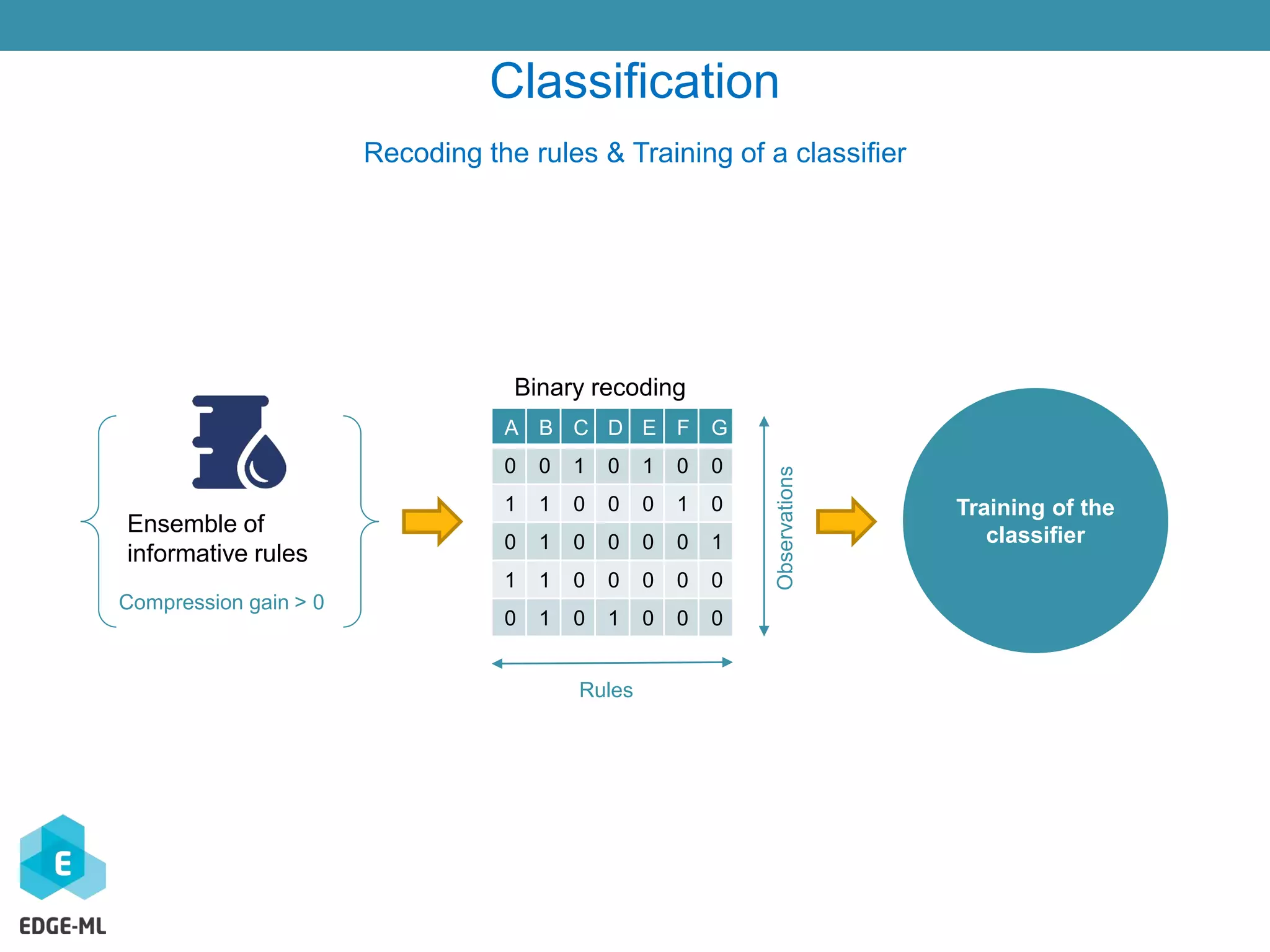 Classification

Recoding the rules & Training of a classifier

Ensemble of informative rules

Compression gain > 0

Binary recoding

| A | B | C | D | E | F | G |
|---|---|---|---|---|---|---|
| 0 | 0 | 1 | 0 | 1 | 0 | 0 |
| 1 | 1 | 0 | 0 | 0 | 1 | 0 |
| 0 | 1 | 0 | 0 | 0 | 0 | 1 |
| 1 | 1 | 0 | 0 | 0 | 0 | 0 |
| 0 | 1 | 0 | 1 | 0 | 0 | 0 |

Observations

Rules

Training of the classifier

E

EDGE-ML